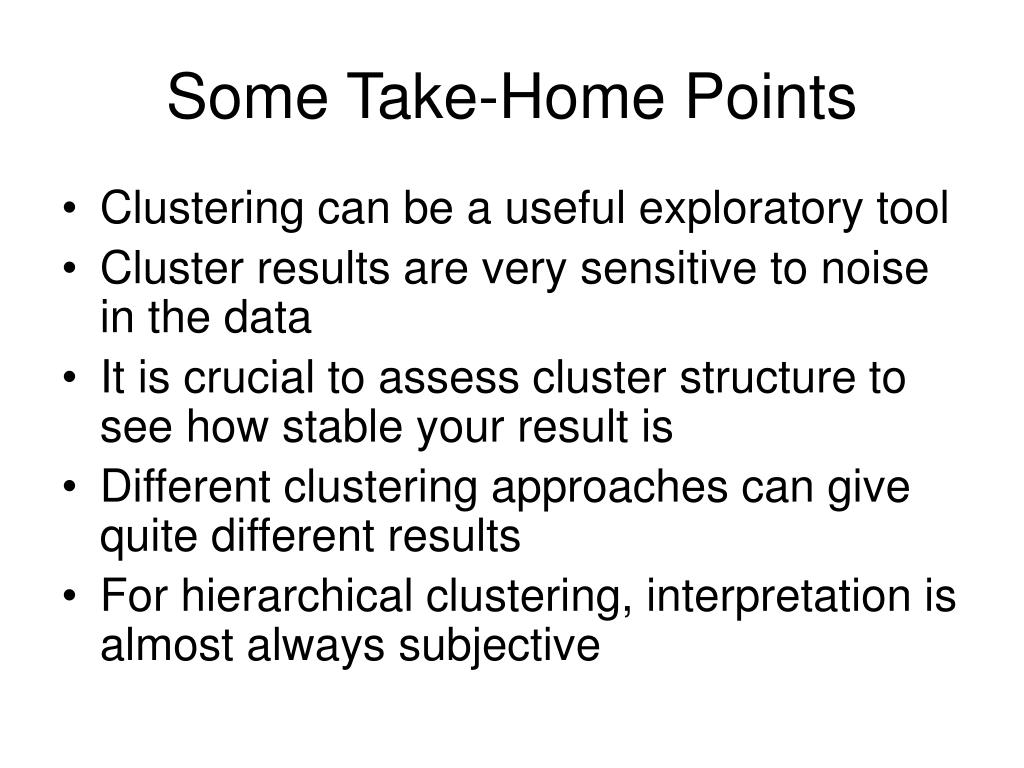 Some Take-Home Points

• Clustering can be a useful exploratory tool
• Cluster results are very sensitive to noise in the data
• It is crucial to assess cluster structure to see how stable your result is
• Different clustering approaches can give quite different results
• For hierarchical clustering, interpretation is almost always subjective